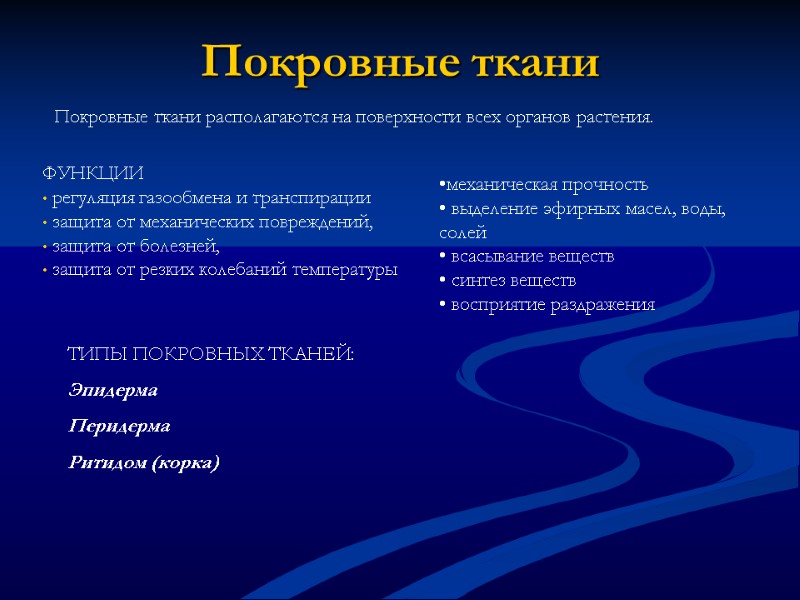 Покровные ткани

Покровные ткани располагаются на поверхности всех органов растения.

ФУНКЦИИ
• регуляция газообмена и транспирации
• защита от механических повреждений,
• защита от болезней,
• защита от резких колебаний температуры

•механическая прочность
• выделение эфирных масел, воды, солей
• всасывание веществ
• синтез веществ
• восприятие раздражения

ТИПЫ ПОКРОВНЫХ ТКАНЕЙ:

Эпидерма

Перидерма

Ритидом (корка)